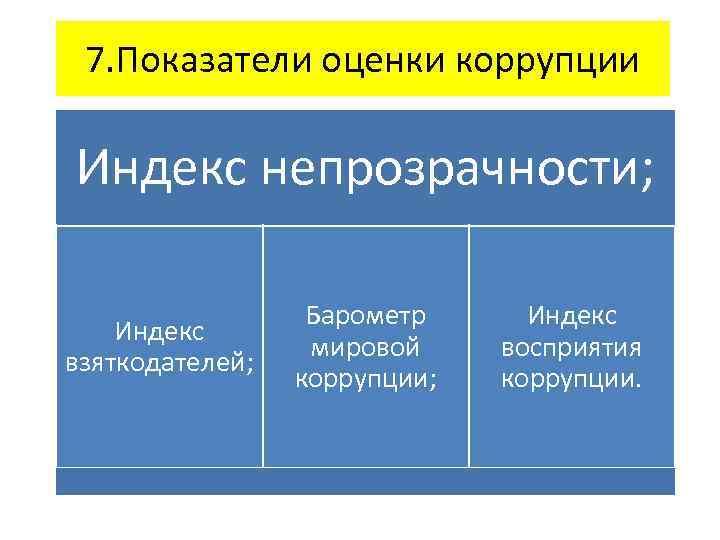 7.Показатели оценки коррупции

Индекс непрозрачности;

Индекс взяткодателей;

Барометр мировой коррупции;

Индекс восприятия коррупции.